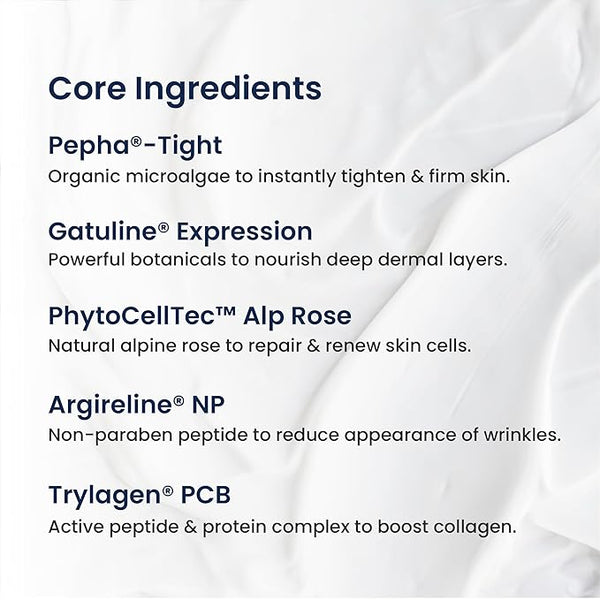 Core Ingredients

Pepha®-Tight
Organic microalgae to instantly tighten & firm skin.

Gatuline® Expression
Powerful botanicals to nourish deep dermal layers.

PhytoCellTec™ Alp Rose
Natural alpine rose to repair & renew skin cells.

Argireline® NP
Non-paraben peptide to reduce appearance of wrinkles.

Trylagen® PCB
Active peptide & protein complex to boost collagen.